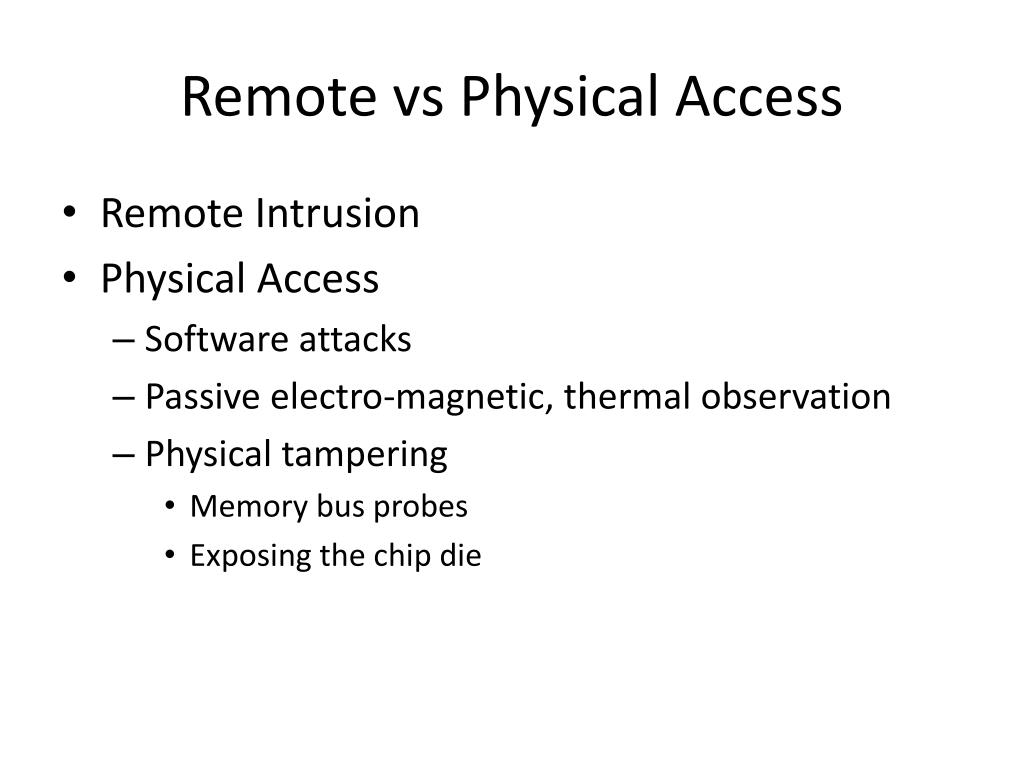 Remote vs Physical Access

• Remote Intrusion
• Physical Access
– Software attacks
– Passive electro-magnetic, thermal observation
– Physical tampering
• Memory bus probes
• Exposing the chip die